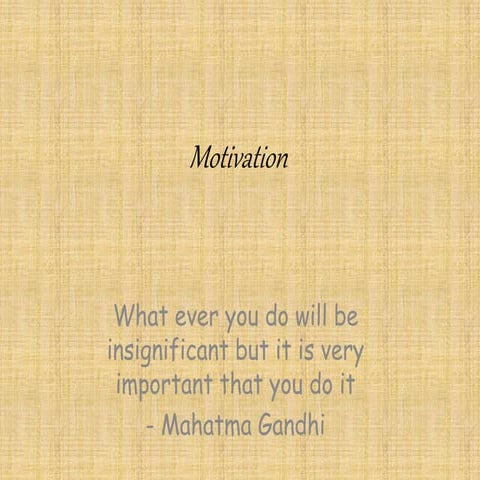 Motivation

What ever you do will be insignificant but it is very important that you do it

- Mahatma Gandhi